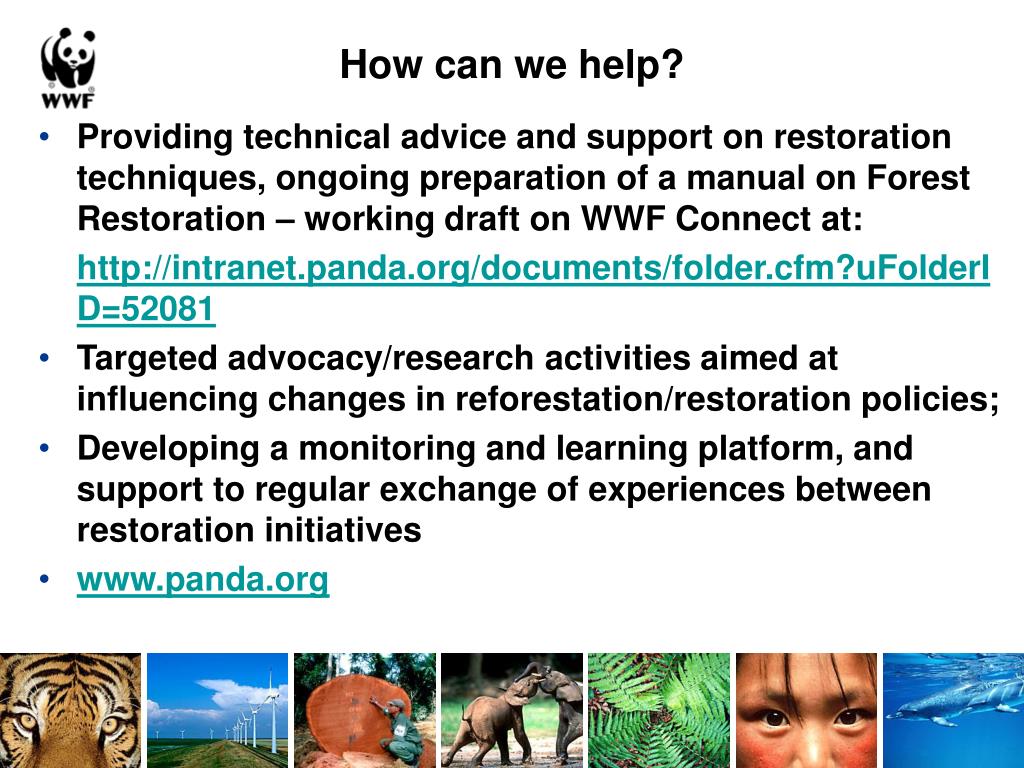 WWF

How can we help?

• Providing technical advice and support on restoration techniques, ongoing preparation of a manual on Forest Restoration – working draft on WWF Connect at:

http://intranet.panda.org/documents/folder.cfm?uFolderID=52081

• Targeted advocacy/research activities aimed at influencing changes in reforestation/restoration policies;

• Developing a monitoring and learning platform, and support to regular exchange of experiences between restoration initiatives

• www.panda.org